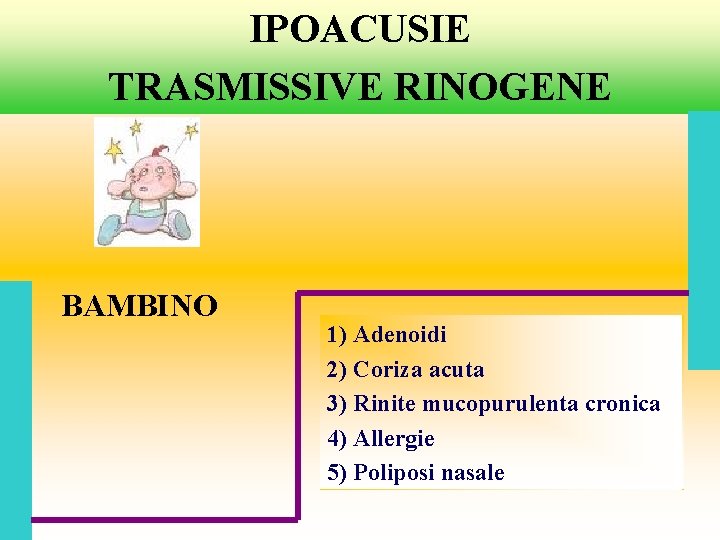 IPOACUSIE
TRASMISSIVE RINOGENE

BAMBINO

1) Adenoidi
2) Coriza acuta
3) Rinite mucopurulenta cronica
4) Allergie
5) Poliposi nasale